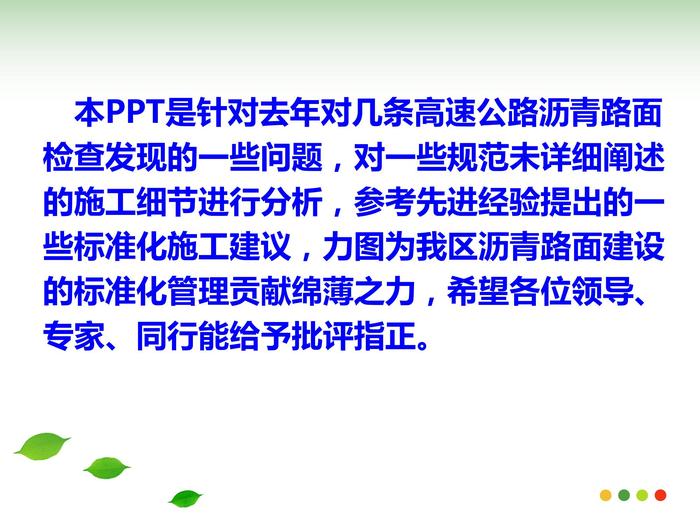 本PPT是针对去年对几条高速公路沥青路面检查发现的一些问题，对一些规范未详细阐述的施工细节进行分析，参考先进经验提出的一些标准化施工建议，力图为我区沥青路面建设的标准化管理贡献绵薄之力，希望各位领导、专家、同行能给予批评指正。